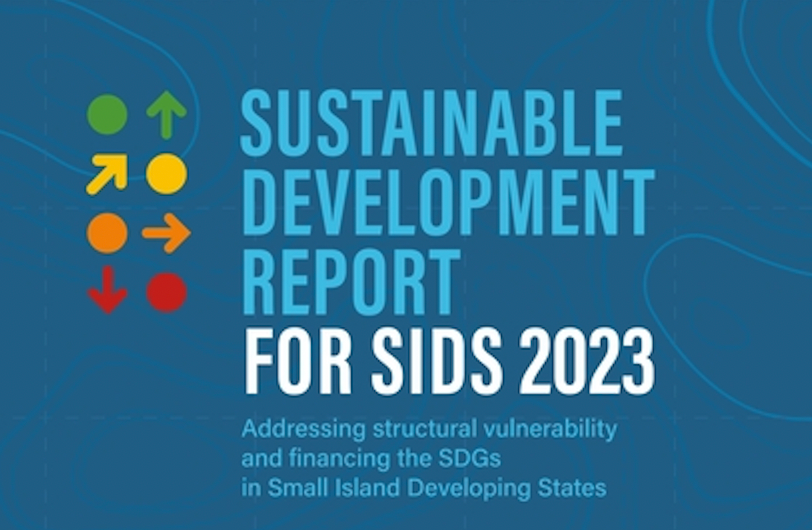 SUSTAINABLE DEVELOPMENT REPORT FOR SIDS 2023

Addressing structural vulnerability and financing the SDGs in Small Island Developing States